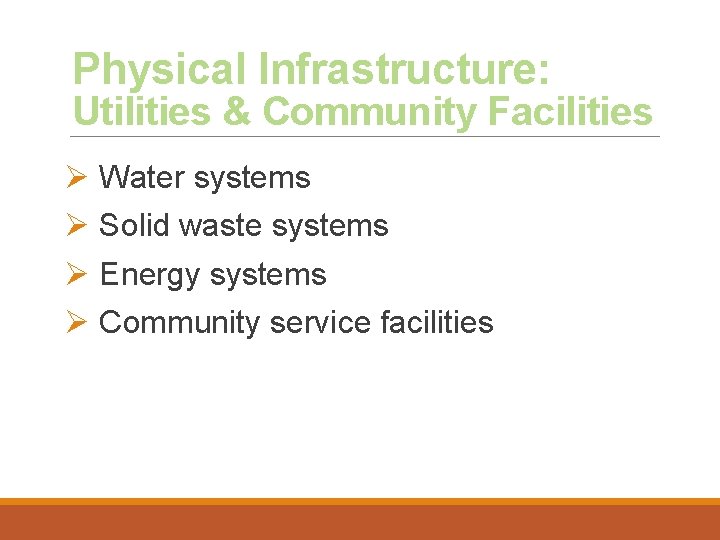 Physical Infrastructure:
Utilities & Community Facilities

➢ Water systems
➢ Solid waste systems
➢ Energy systems
➢ Community service facilities